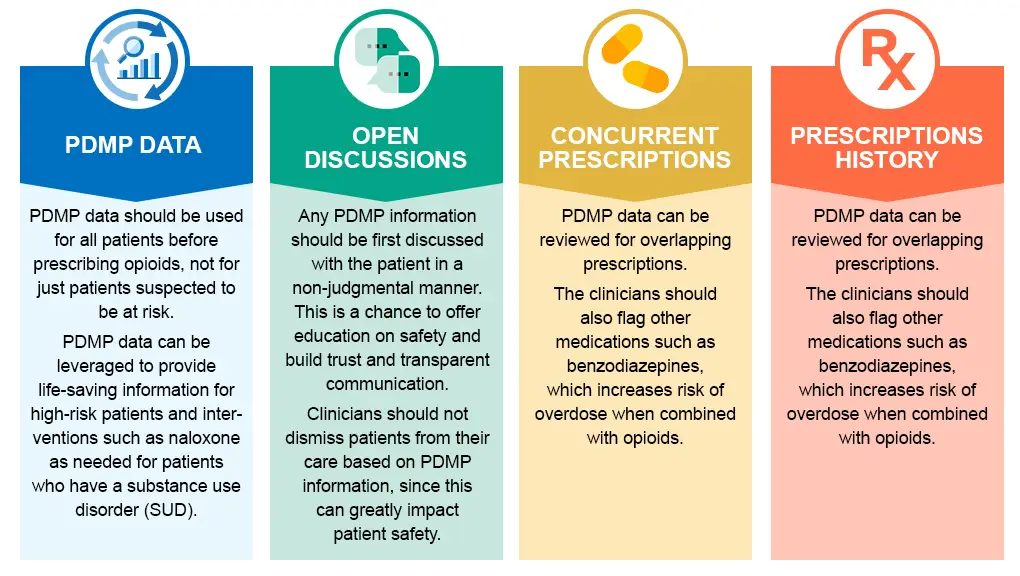 PDMP DATA

PDMP data should be used for all patients before prescribing opioids, not for just patients suspected to be at risk.

PDMP data can be leveraged to provide life-saving information for high-risk patients and interventions such as naloxone as needed for patients who have a substance use disorder (SUD).

OPEN DISCUSSIONS

Any PDMP information should be first discussed with the patient in a non-judgmental manner. This is a chance to offer education on safety and build trust and transparent communication.

Clinicians should not dismiss patients from their care based on PDMP information, since this can greatly impact patient safety.

CONCURRENT PRESCRIPTIONS

PDMP data can be reviewed for overlapping prescriptions.

The clinicians should also flag other medications such as benzodiazepines, which increases risk of overdose when combined with opioids.

Rx

PRESCRIPTIONS HISTORY

PDMP data can be reviewed for overlapping prescriptions.

The clinicians should also flag other medications such as benzodiazepines, which increases risk of overdose when combined with opioids.